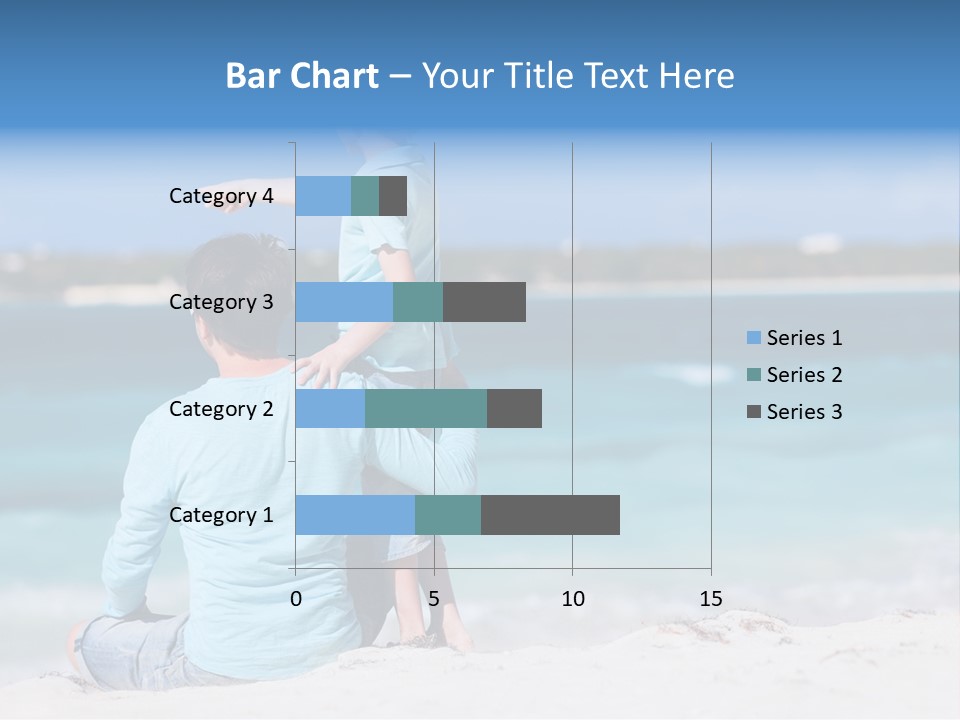 Bar Chart – Your Title Text Here

Category 4
Category 3
Category 2
Category 1

0
5
10
15

Series 1
Series 2
Series 3